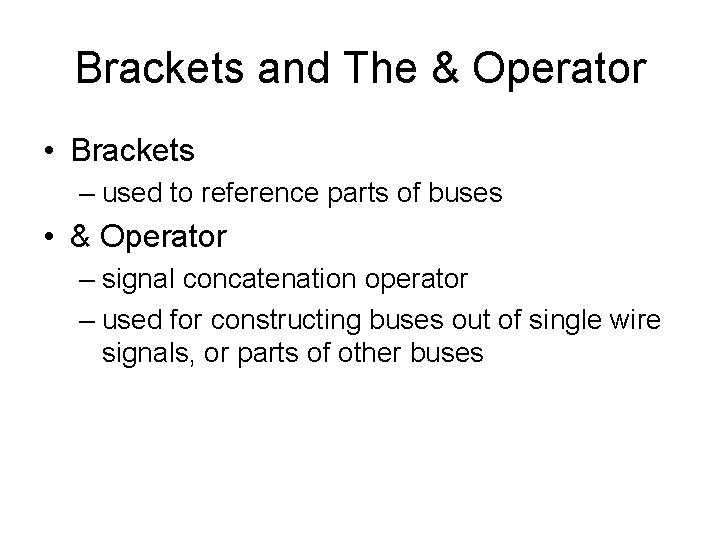 Brackets and The & Operator

• Brackets
– used to reference parts of buses

• & Operator
– signal concatenation operator
– used for constructing buses out of single wire signals, or parts of other buses